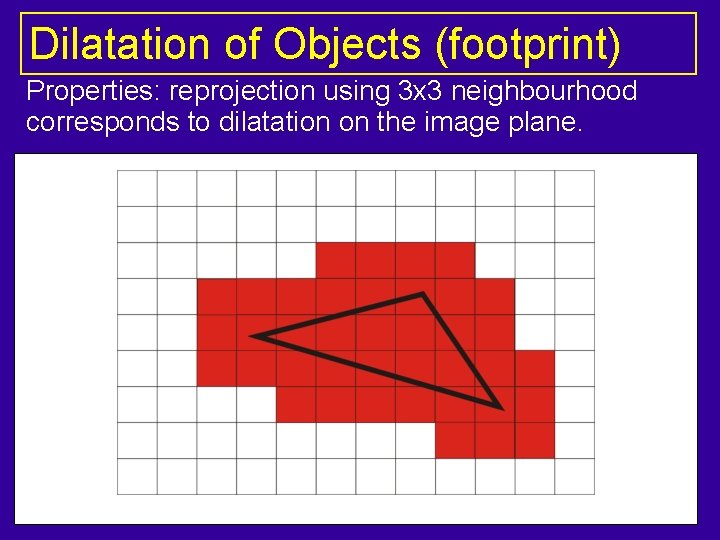 Dilatation of Objects (footprint)

Properties: reprojection using 3x3 neighbourhood corresponds to dilatation on the image plane.